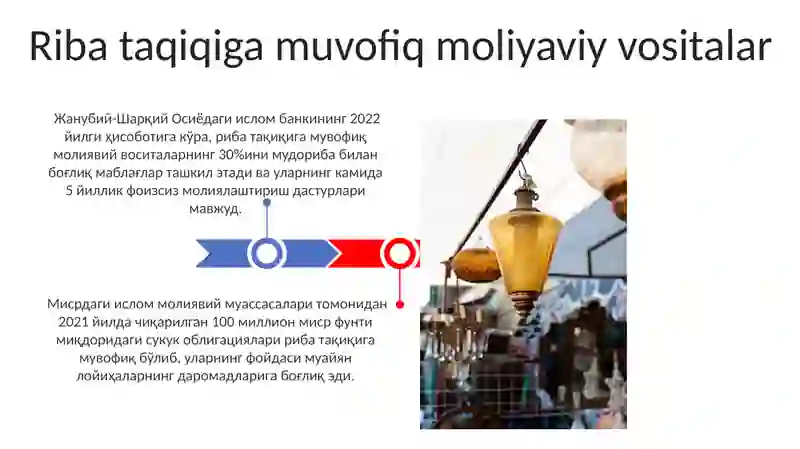 Riba taqiqiga muvofiq moliyaviy vositalar

Жанубий-Шарқий Осиёдаги ислом банкининг 2022 йилги ҳисоботига кўра, риба тақиқига мувофиқ молиявий воситаларнинг 30%ини мудориба билан боғлиқ маблағлар ташкил этади ва уларнинг камида 5 йиллик фоизсиз молиялаштириш дастурлари мавжуд.

Мисрдаги ислом молиявий муассасалари томонидан 2021 йилда чиқарилган 100 миллион миср фунти миқдоридаги сукук облигациялари риба тақиқига мувофиқ бўлиб, уларнинг фойдаси муайян лойиҳаларнинг даромадларига боғлиқ эди.